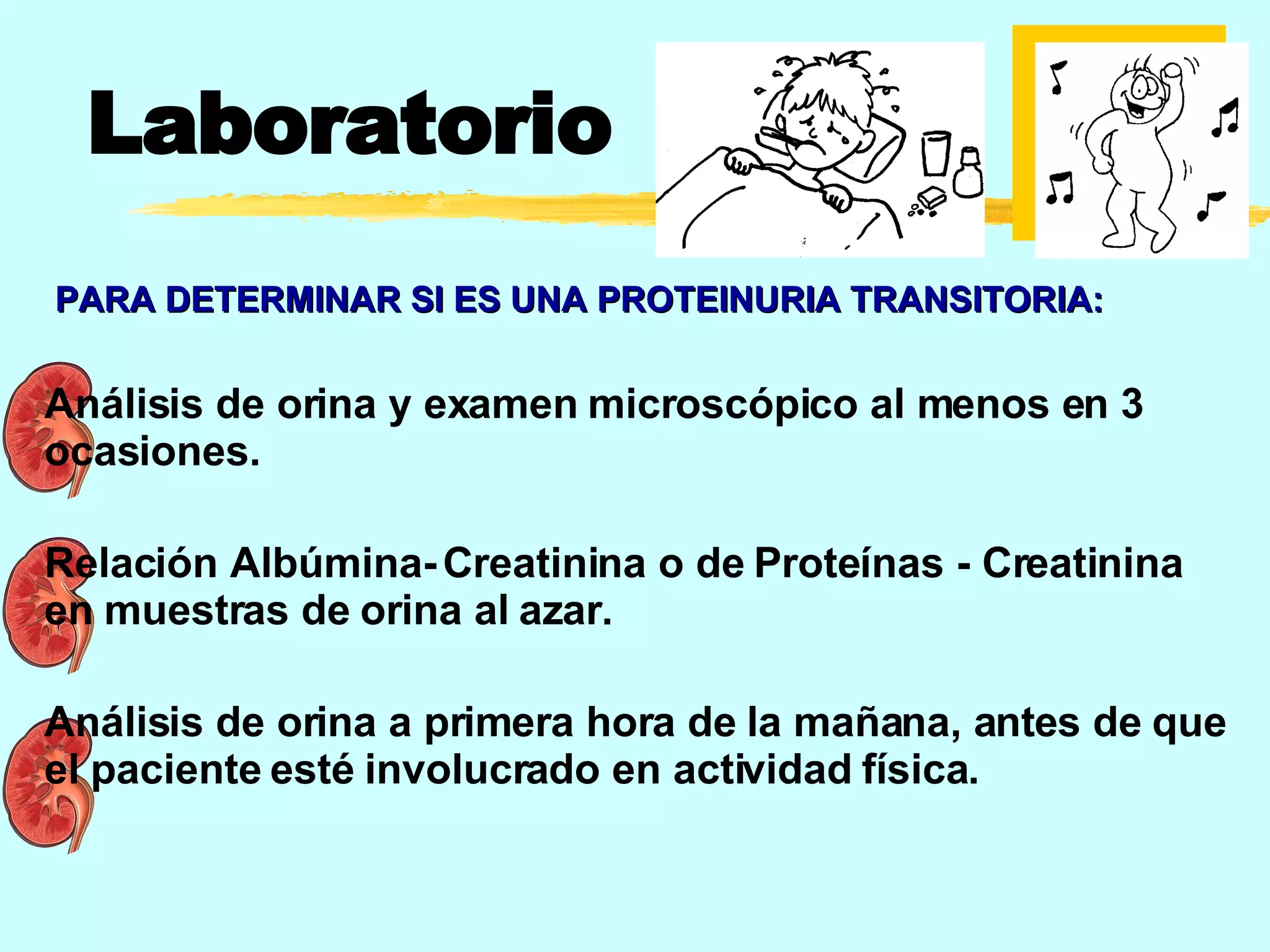 Laboratorio

PARA DETERMINAR SI ES UNA PROTEINURIA TRANSITORIA:

Análisis de orina y examen microscópico al menos en 3 ocasiones.

Relación Albúmina-Creatinina o de Proteínas - Creatinina en muestras de orina al azar.

Análisis de orina a primera hora de la mañana, antes de que el paciente esté involucrado en actividad física.